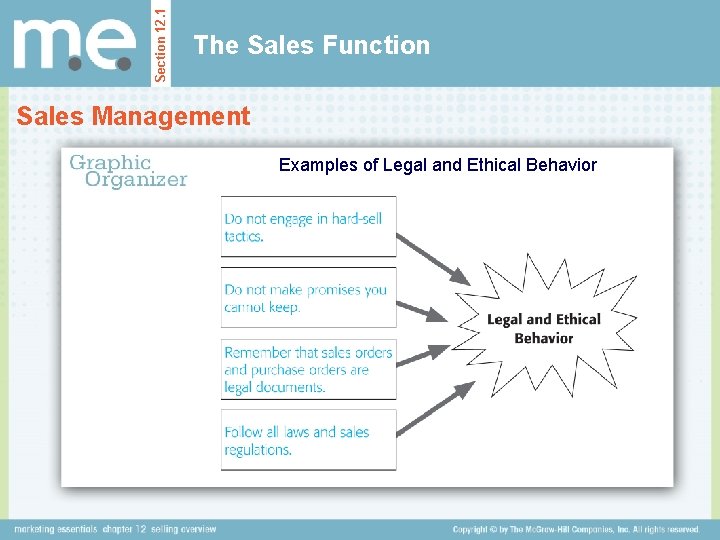 m.e.

Section 12.1

The Sales Function

Sales Management

Graphic Organizer

Examples of Legal and Ethical Behavior

Do not engage in hard-sell tactics.

Do not make promises you cannot keep.

Remember that sales orders and purchase orders are legal documents.

Follow all laws and sales regulations.

Legal and Ethical Behavior

marketing essentials chapter 12 selling overview

Copyright © by The McGraw-Hill Companies, Inc. All rights reserved.